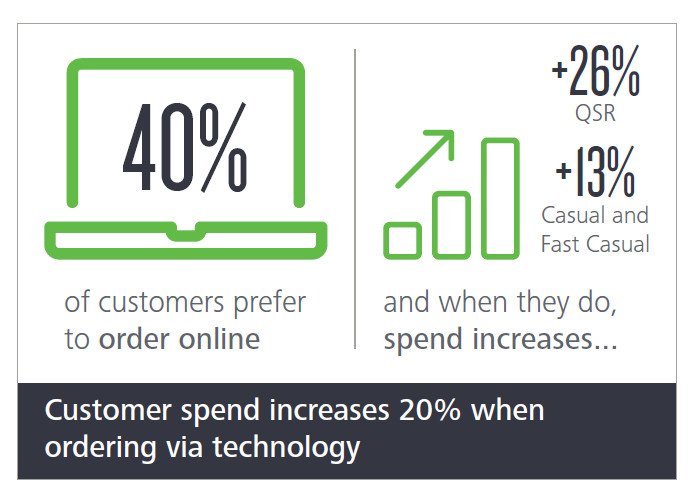 40%

of customers prefer to order online

+26%
QSR

+13%
Casual and Fast Casual

and when they do, spend increases...

Customer spend increases 20% when ordering via technology